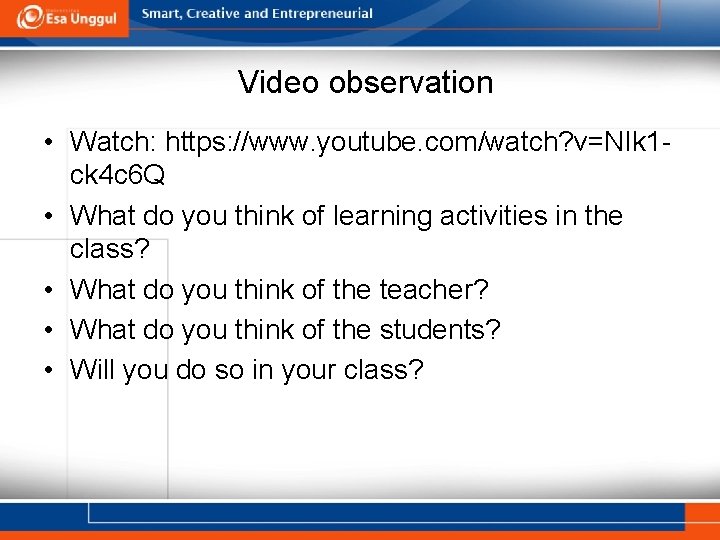 Esa Unggul
Smart, Creative and Entrepreneurial

Video observation

• Watch: https://www.youtube.com/watch?v=NIk1-ck4c6Q
• What do you think of learning activities in the class?
• What do you think of the teacher?
• What do you think of the students?
• Will you do so in your class?